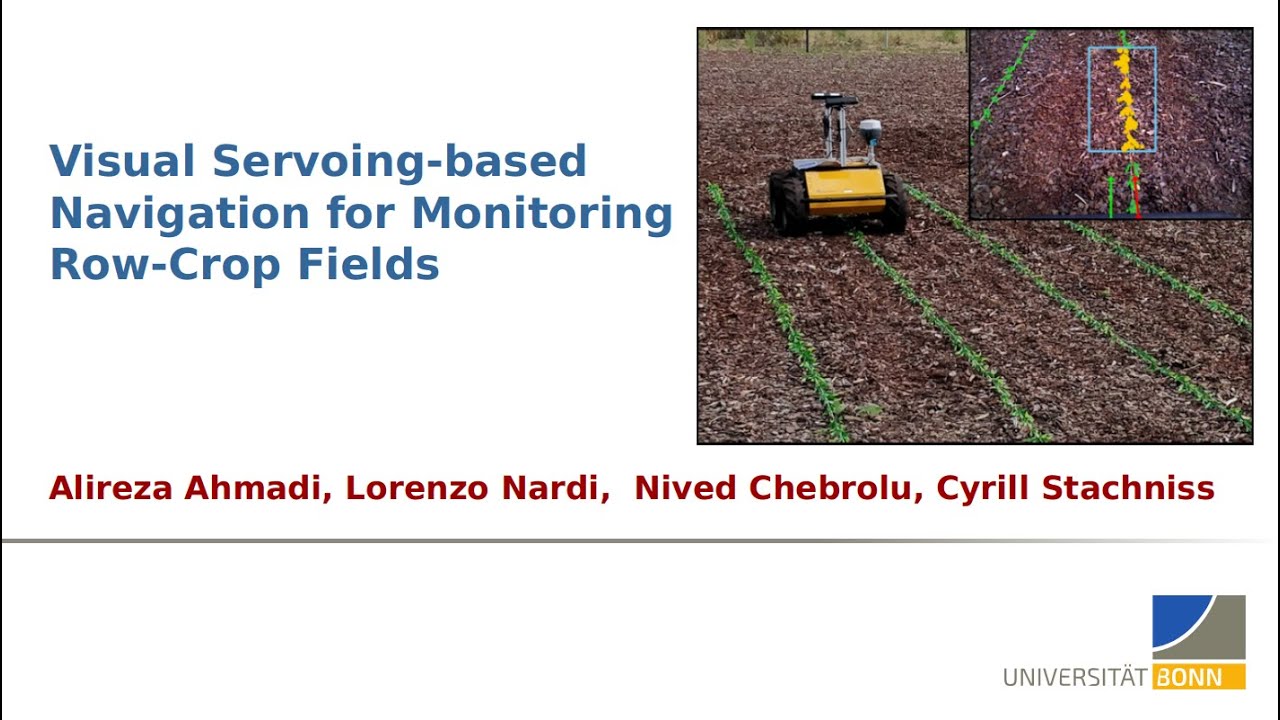 Visual Servoing-based Navigation for Monitoring Row-Crop Fields

Alireza Ahmadi, Lorenzo Nardi, Nived Chebrolu, Cyrill Stachniss

UNIVERSITÄT BONN